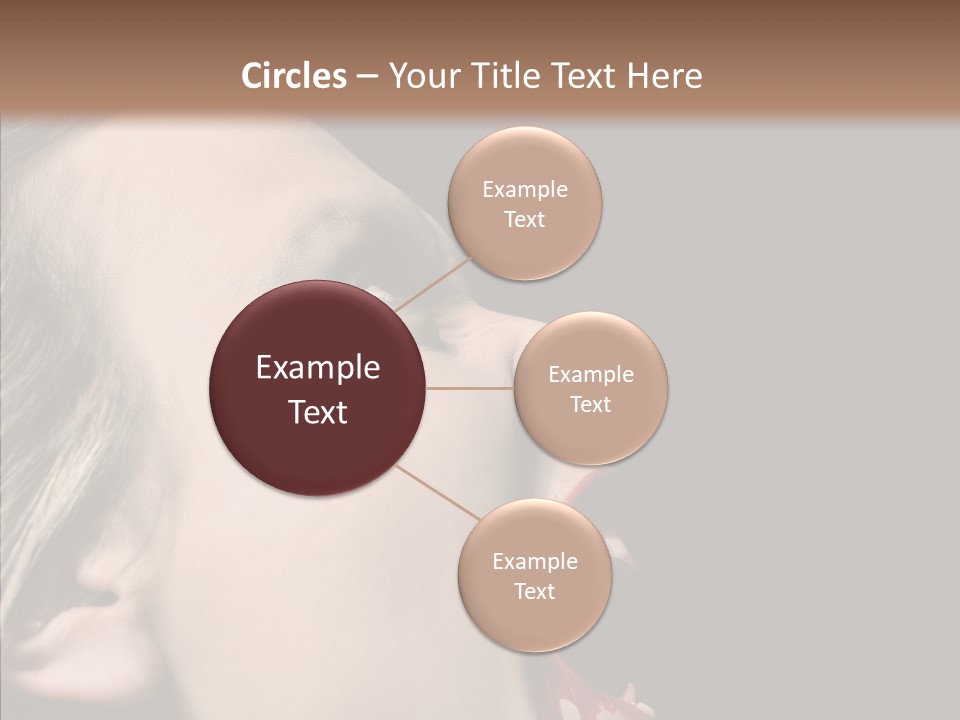 Circles – Your Title Text Here

Example Text

Example Text

Example Text

Example Text